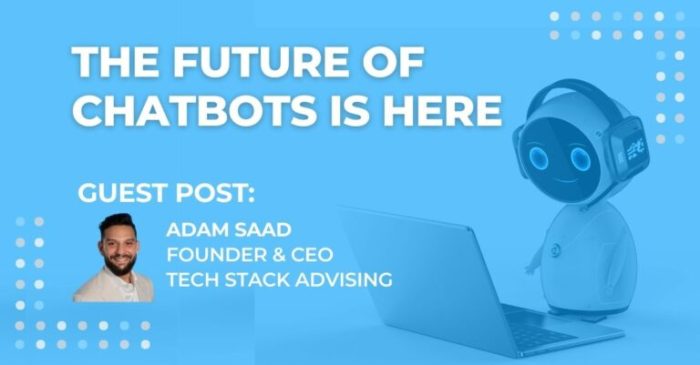 THE FUTURE OF CHATBOTS IS HERE

GUEST POST:

ADAM SAAD
FOUNDER & CEO
TECH STACK ADVISING